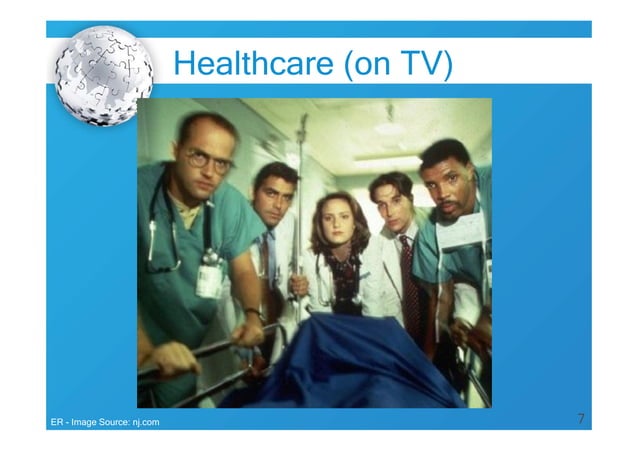 Healthcare (on TV)

ER - Image Source: nj.com

7